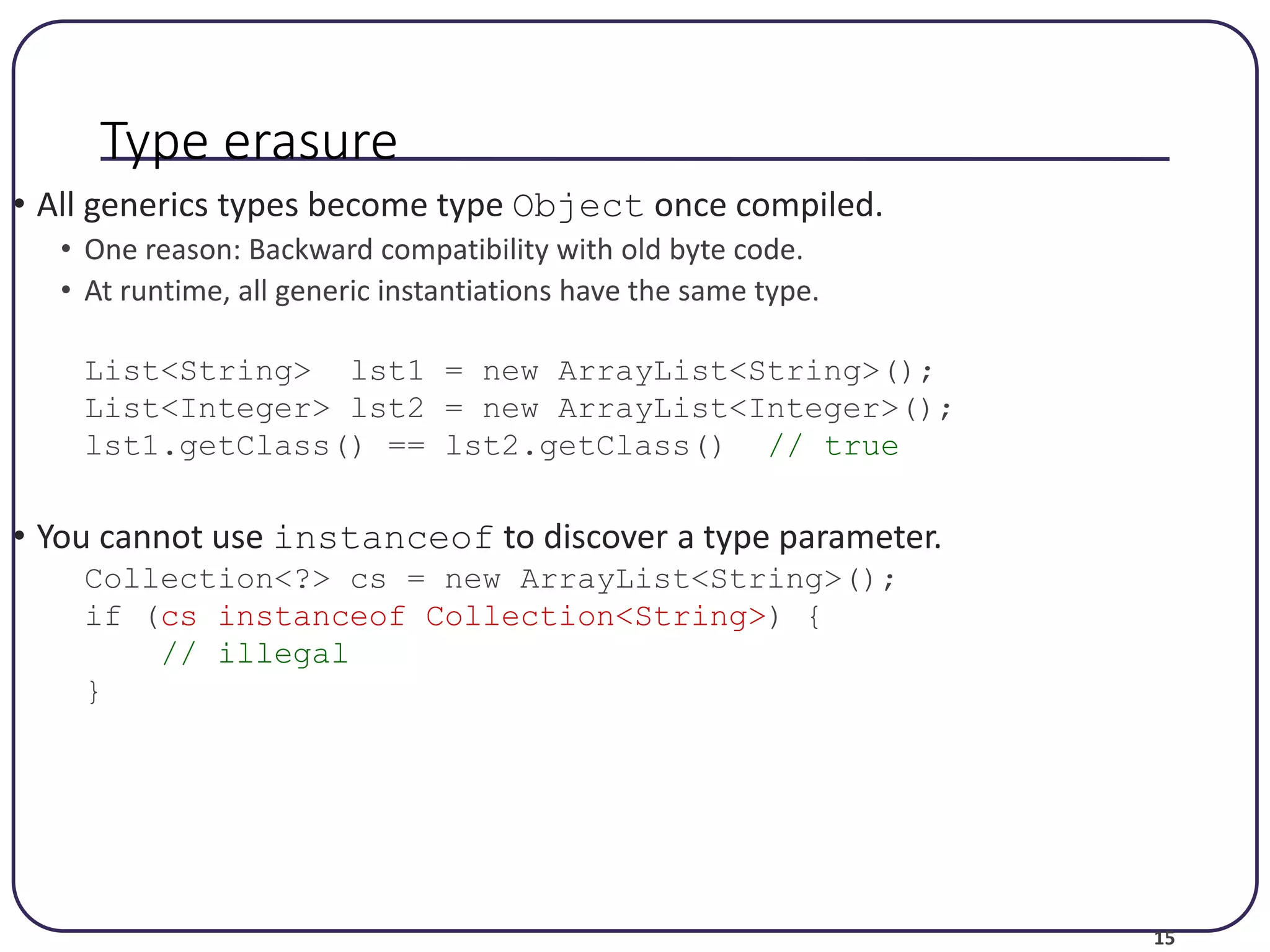 Type erasure

• All generics types become type Object once compiled.
  • One reason: Backward compatibility with old byte code.
  • At runtime, all generic instantiations have the same type.

List<String>  lst1 = new ArrayList<String>();
List<Integer> lst2 = new ArrayList<Integer>();
lst1.getClass() == lst2.getClass()  // true

• You cannot use instanceof to discover a type parameter.

Collection<?> cs = new ArrayList<String>();
if (cs instanceof Collection<String>) {
    // illegal
}

15